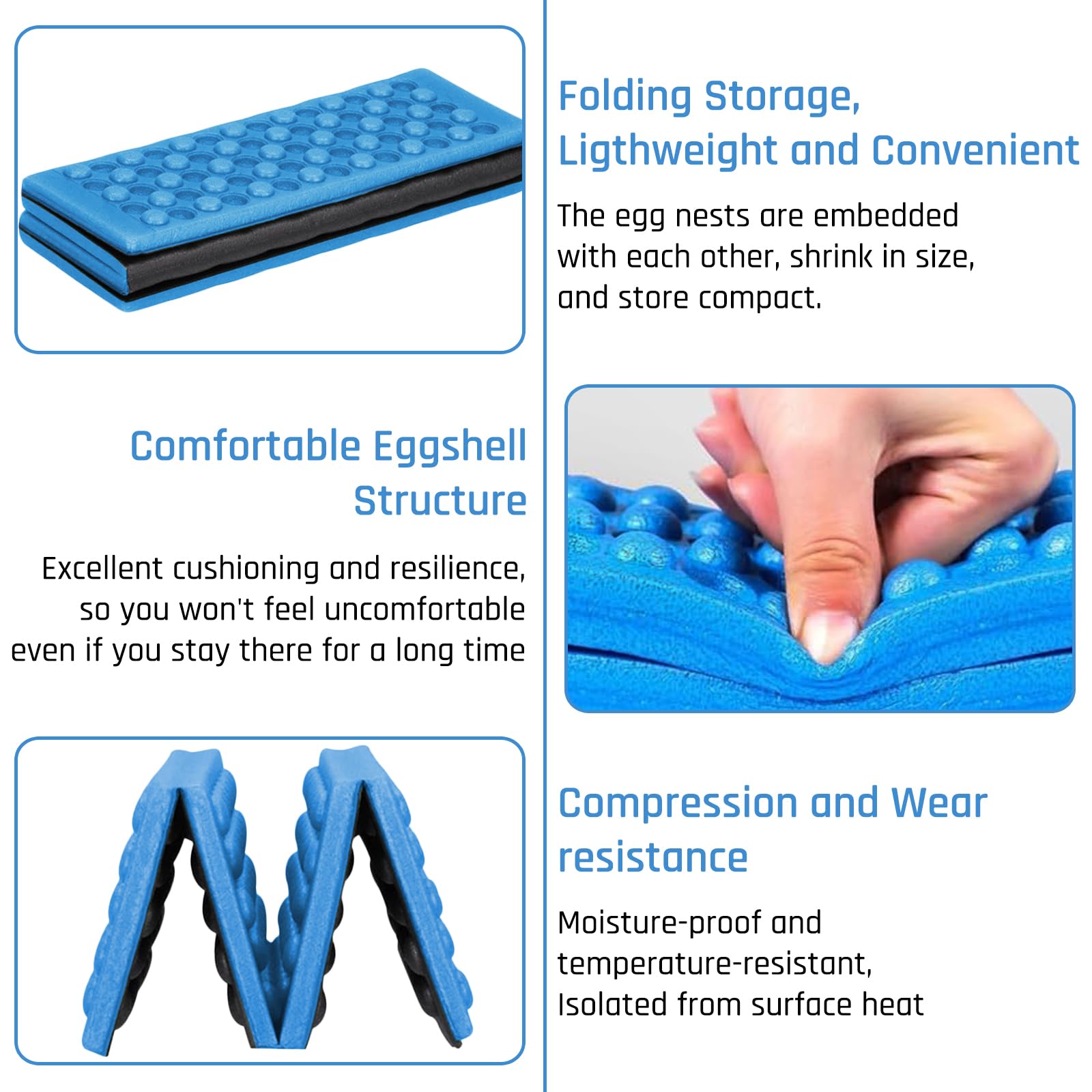 Folding Storage, Ligthweight and Convenient

The egg nests are embedded with each other, shrink in size, and store compact.

Comfortable Eggshell Structure

Excellent cushioning and resilience, so you won't feel uncomfortable even if you stay there for a long time

Compression and Wear resistance

Moisture-proof and temperature-resistant, Isolated from surface heat